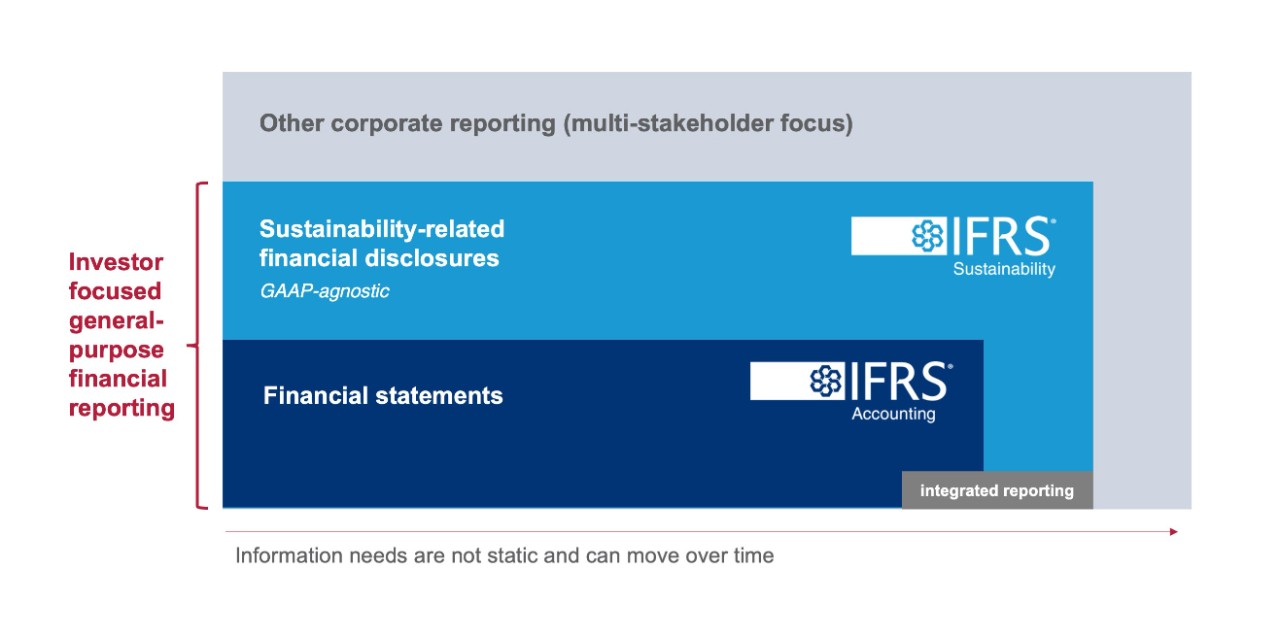 Other corporate reporting (multi-stakeholder focus)

Investor focused general-purpose financial reporting

Sustainability-related financial disclosures
GAAP-agnostic

IFRS®
Sustainability

Financial statements

IFRS®
Accounting

integrated reporting

Information needs are not static and can move over time